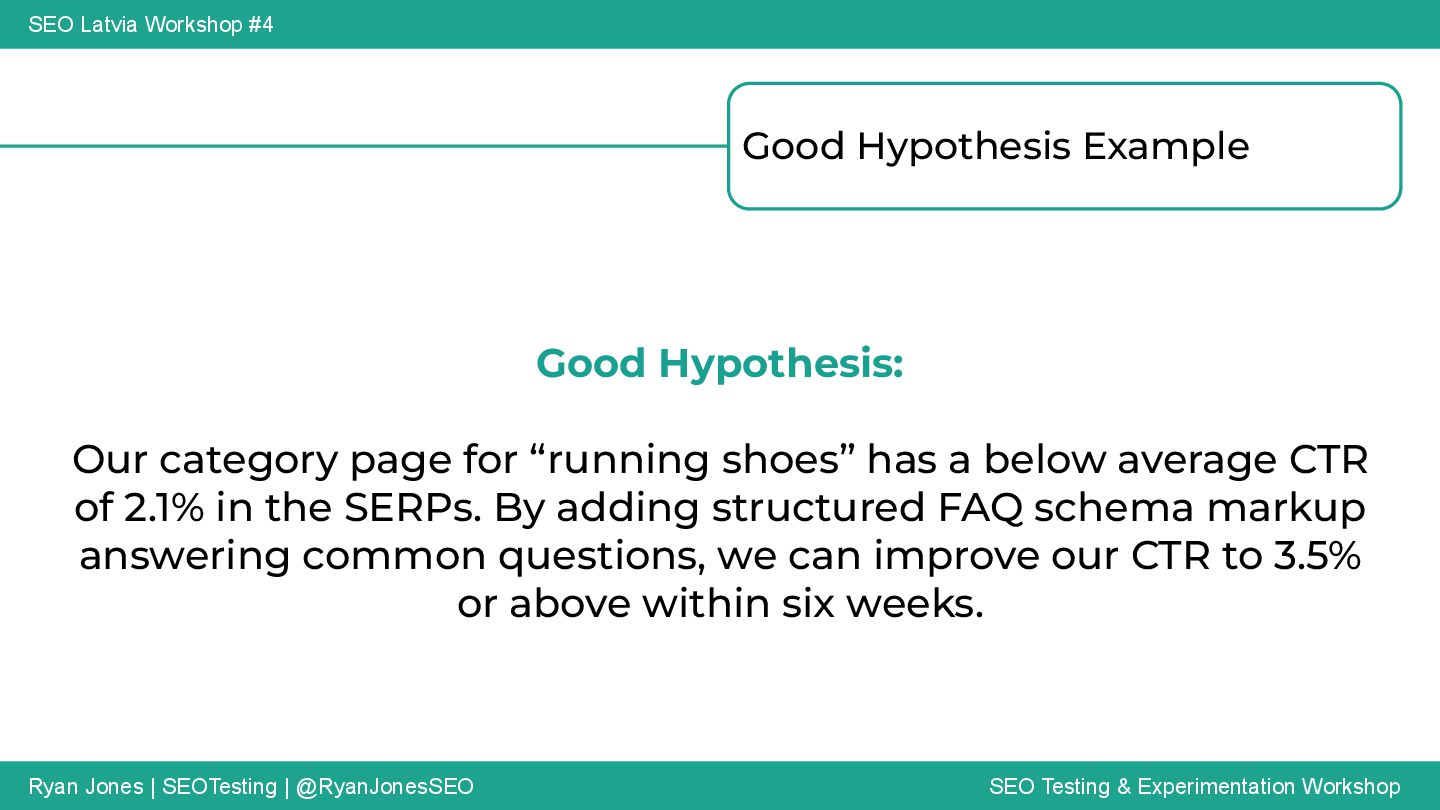 SEO Latvia Workshop #4

Good Hypothesis Example

Good Hypothesis:

Our category page for “running shoes” has a below average CTR of 2.1% in the SERPs. By adding structured FAQ schema markup answering common questions, we can improve our CTR to 3.5% or above within six weeks.

Ryan Jones | SEOTesting | @RyanJonesSEO

SEO Testing & Experimentation Workshop